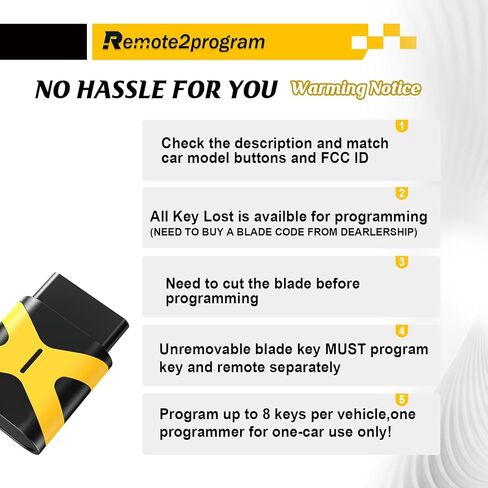 Remote2program

NO HASSLE FOR YOU Warming Notice

1
Check the description and match car model buttons and FCC ID

2
All Key Lost is availble for programming
(NEED TO BUY A BLADE CODE FROM DEARLERSHIP)

3
Need to cut the blade before programming

4
Unremovable blade key MUST program key and remote separately

5
Program up to 8 keys per vehicle,one programmer for one-car use only!